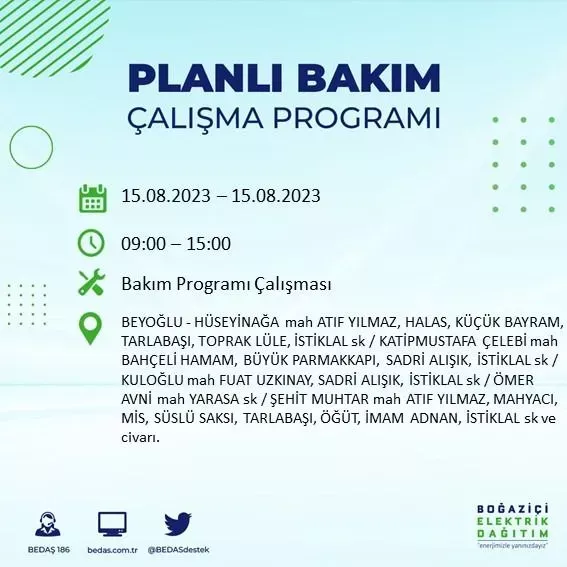 PLANLI BAKIM
ÇALIŞMA PROGRAMI

15.08.2023 – 15.08.2023

09:00 – 15:00

Bakım Programı Çalışması

BEYOĞLU - HÜSEYİNAĞA mah ATIF YILMAZ, HALAS, KÜÇÜK BAYRAM, TARLABAŞI, TOPRAK LÜLE, İSTİKLAL sk / KATİPMUSTAFA ÇELEBİ mah BAHÇELİ HAMAM, BÜYÜK PARMAKKAPI, SADRİ ALIŞIK, İSTİKLAL sk / KULOĞLU mah FUAT UZKINAY, SADRİ ALIŞIK, İSTİKLAL sk / ÖMER AVNİ mah YARASA sk / ŞEHİT MUHTAR mah ATIF YILMAZ, MAHYACI, MİS, SÜSLÜ SAKSI, TARLABAŞI, ÖĞÜT, İMAM ADNAN, İSTİKLAL sk ve civarı.

BEDAŞ 186
bedas.com.tr
@BEDASdestek

BOĞAZİÇİ
ELEKTRİK
DAĞITIM
"enerjimizle yanınızdayız"